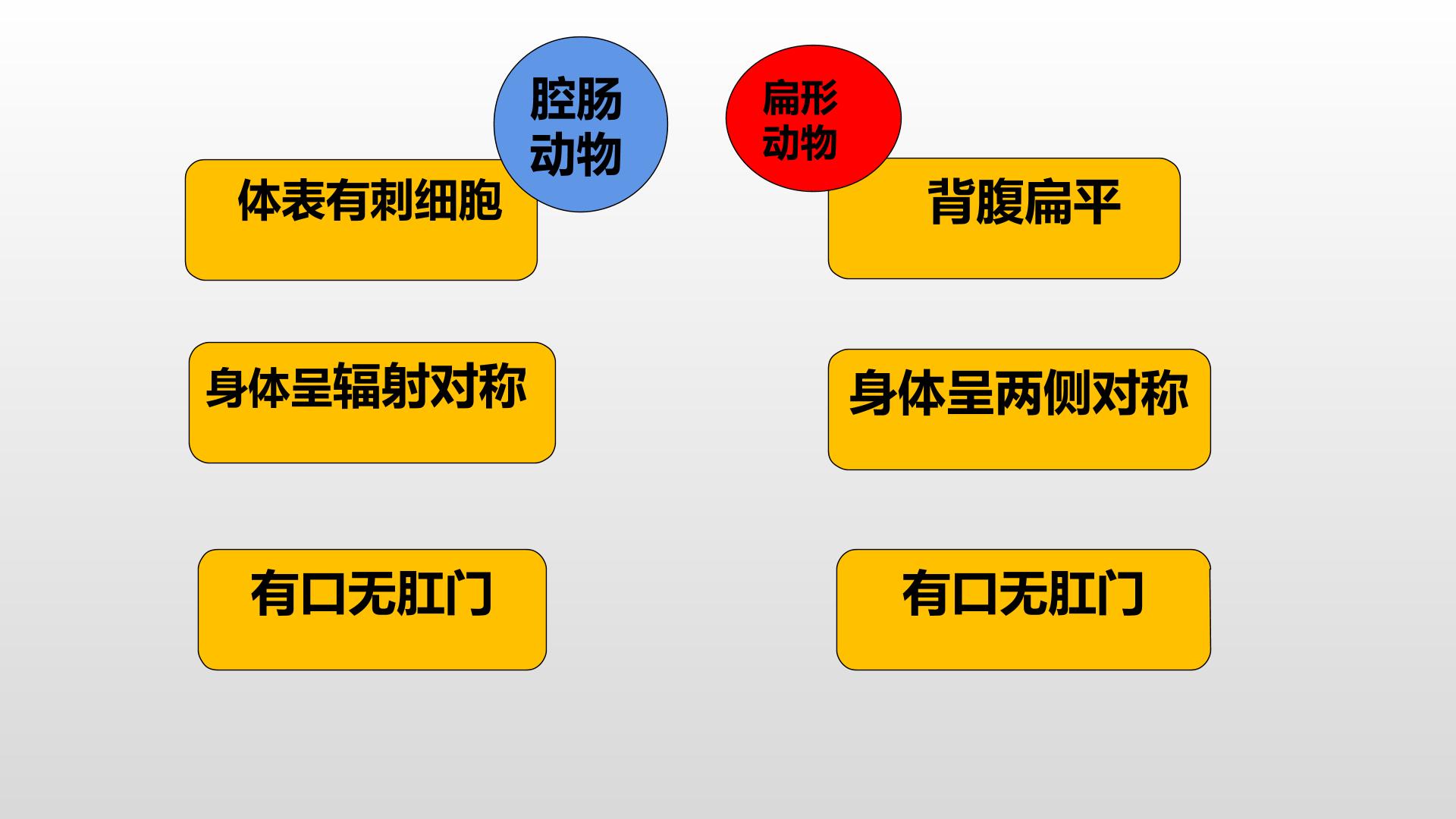 腔肠动物

体表有刺细胞

身体呈辐射对称

有口无肛门

扁形动物

背腹扁平

身体呈两侧对称

有口无肛门